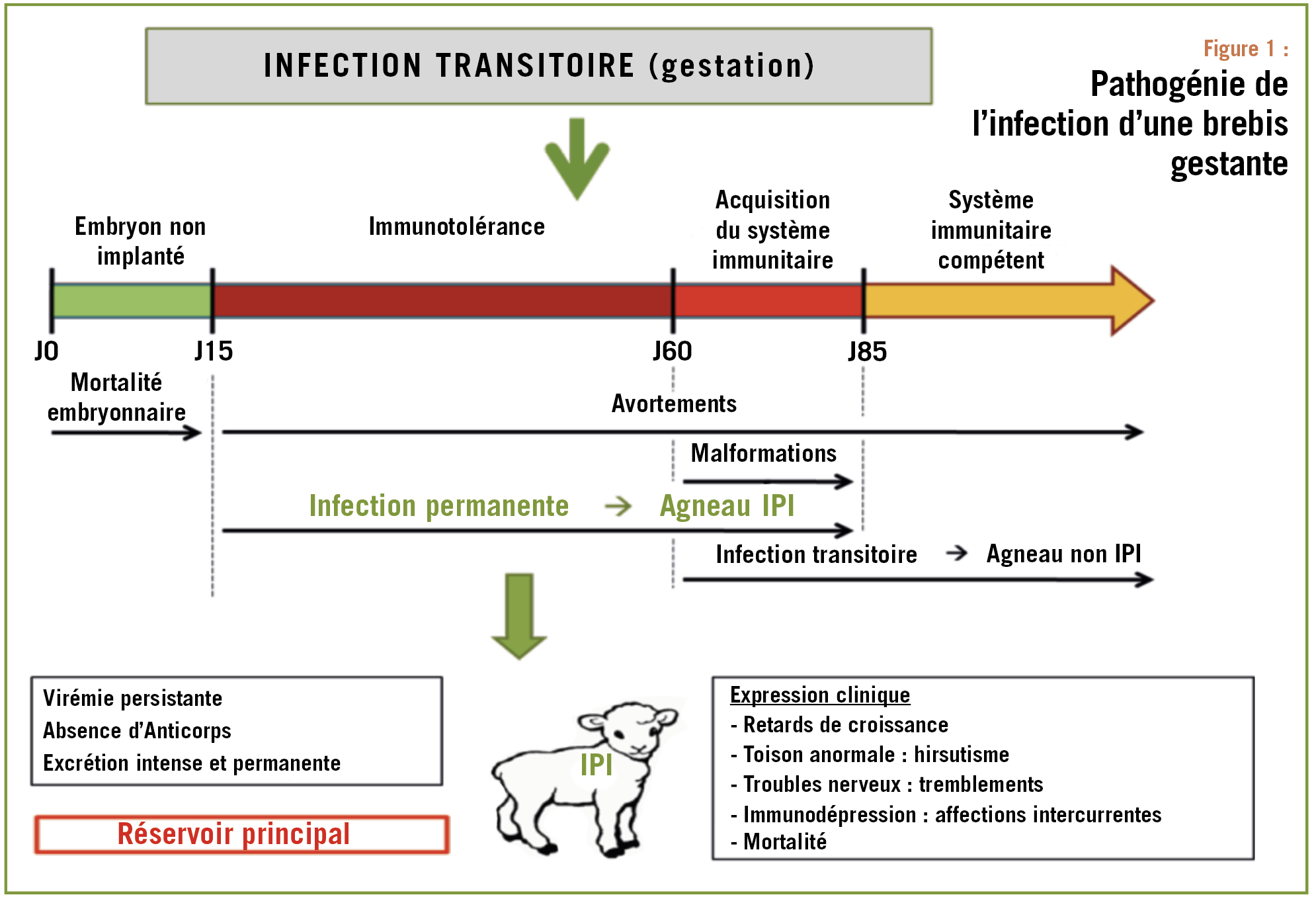 INFECTION TRANSITOIRE (gestation)

Figure 1 :
Pathogénie de l'infection d'une brebis gestante

Embryon non implanté

Immunotolérance

Acquisition du système immunitaire

Système immunitaire compétent

J0
J15
J60
J85

Mortalité embryonnaire

Avortements

Malformations

Infection permanente → Agneau IPI

Infection transitoire → Agneau non IPI

Virémie persistante
Absence d'Anticorps
Excrétion intense et permanente

Réservoir principal

IPI

Expression clinique
- Retards de croissance
- Toison anormale : hirsutisme
- Troubles nerveux : tremblements
- Immunodépression : affections intercurrentes
- Mortalité